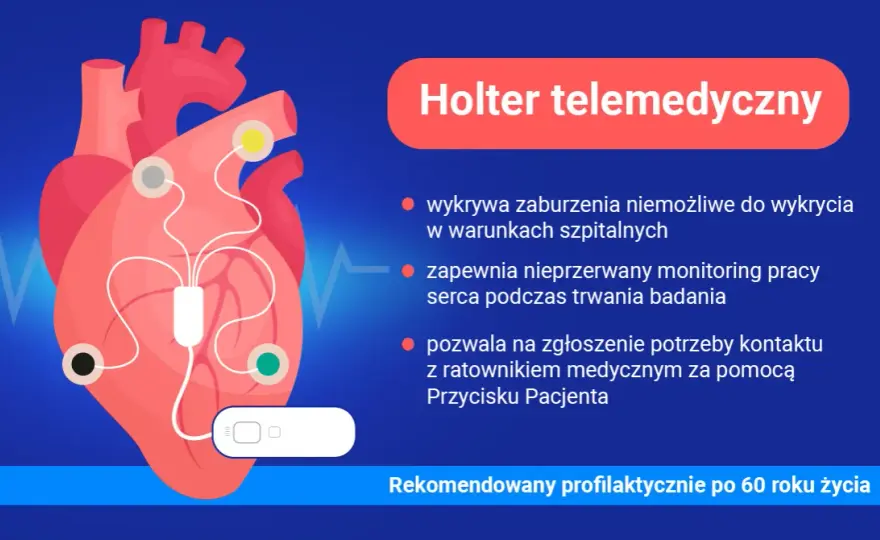 Holter telemedyczny

wykrywa zaburzenia niemożliwe do wykrycia w warunkach szpitalnych

zapewnia nieprzerwany monitoring pracy serca podczas trwania badania

pozwala na zgłoszenie potrzeby kontaktu z ratownikiem medycznym za pomocą Przycisku Pacjenta

Rekomendowany profilaktycznie po 60 roku życia